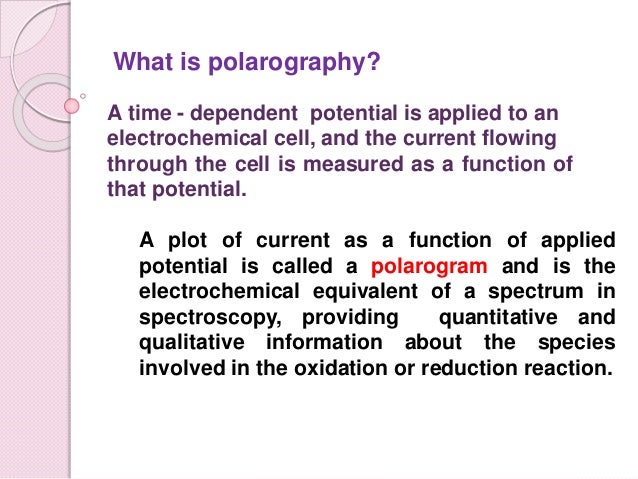 What is polarography?

A time - dependent potential is applied to an electrochemical cell, and the current flowing through the cell is measured as a function of that potential.

A plot of current as a function of applied potential is called a polarogram and is the electrochemical equivalent of a spectrum in spectroscopy, providing quantitative and qualitative information about the species involved in the oxidation or reduction reaction.